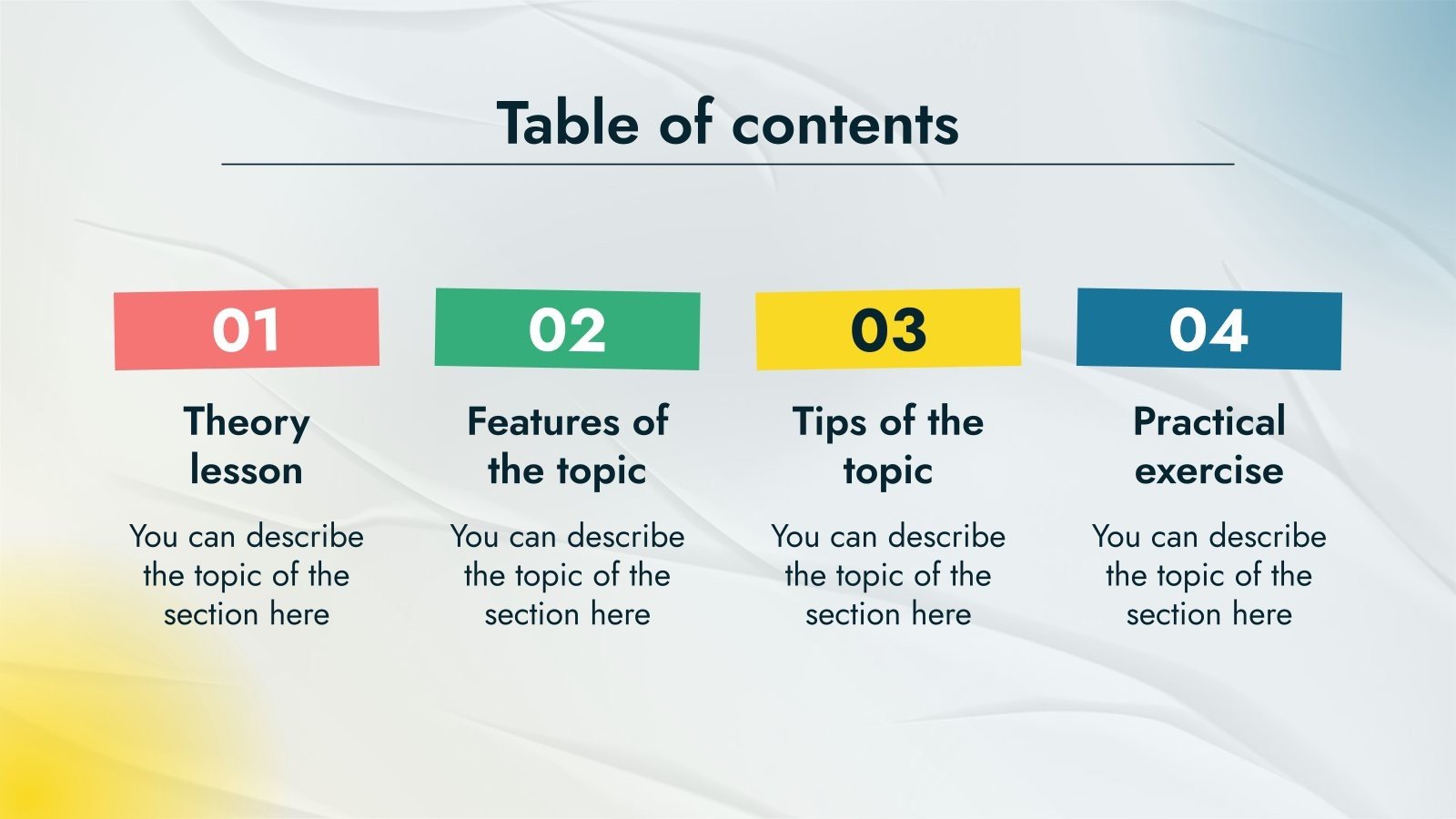 Table of contents

01

Theory lesson

You can describe the topic of the section here

02

Features of the topic

You can describe the topic of the section here

03

Tips of the topic

You can describe the topic of the section here

04

Practical exercise

You can describe the topic of the section here